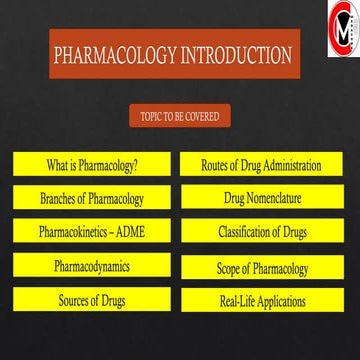 CM

PHARMACOLOGY INTRODUCTION

TOPIC TO BE COVERED

What is Pharmacology?

Branches of Pharmacology

Pharmacokinetics – ADME

Pharmacodynamics

Sources of Drugs

Routes of Drug Administration

Drug Nomenclature

Classification of Drugs

Scope of Pharmacology

Real-Life Applications